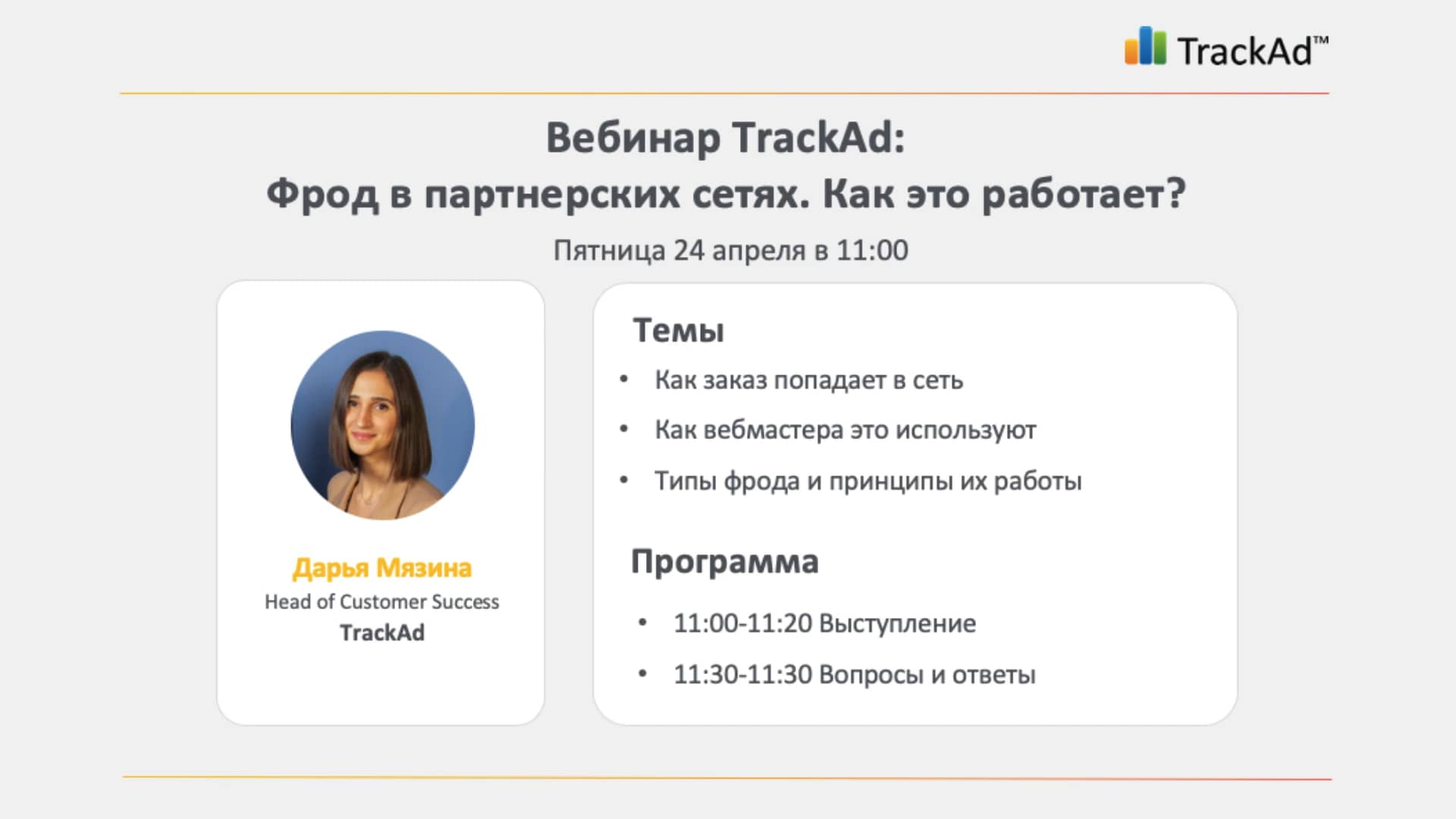 TrackAd™

Вебинар TrackAd:
Фрод в партнерских сетях. Как это работает?

Пятница 24 апреля в 11:00

Дарья Мязина
Head of Customer Success
TrackAd

Темы
• Как заказ попадает в сеть
• Как вебмастера это используют
• Типы фрода и принципы их работы

Программа
• 11:00-11:20 Выступление
• 11:30-11:30 Вопросы и ответы